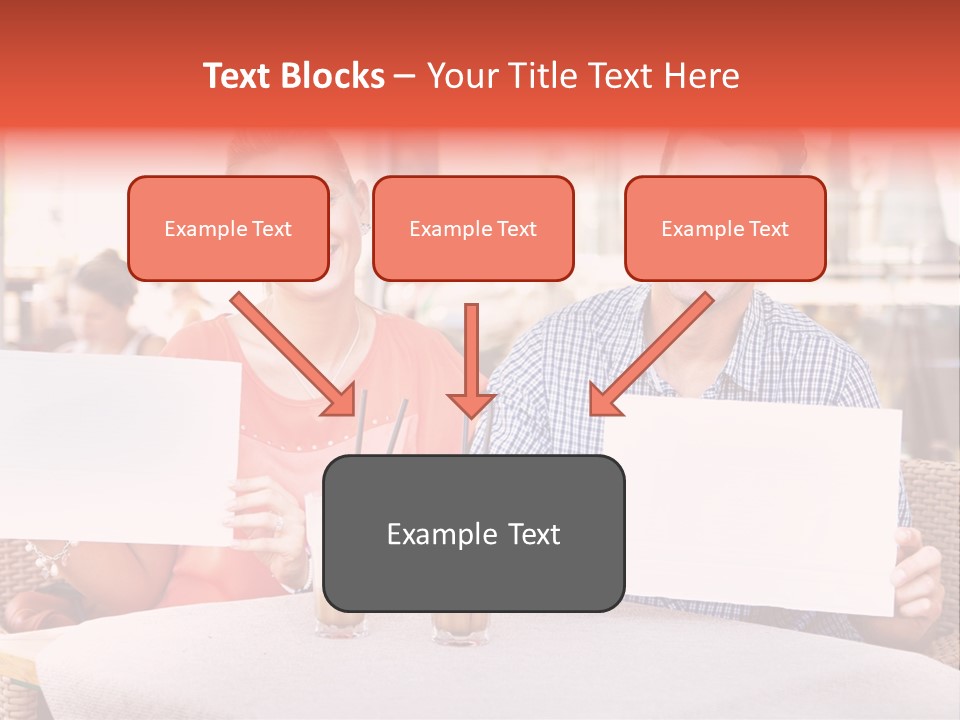 Text Blocks – Your Title Text Here

Example Text

Example Text

Example Text

Example Text